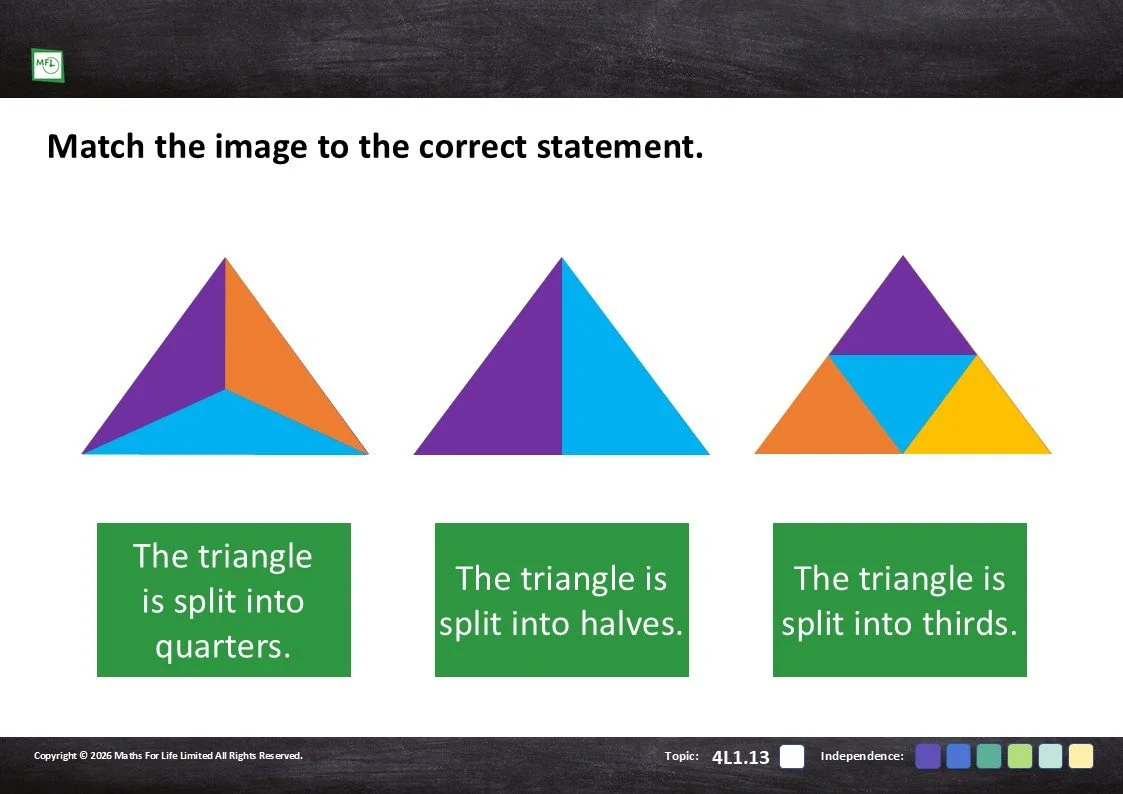 MFL

Match the image to the correct statement.

The triangle is split into quarters.

The triangle is split into halves.

The triangle is split into thirds.

Copyright © 2026 Maths For Life Limited All Rights Reserved.

Topic: 4L1.13

Independence: